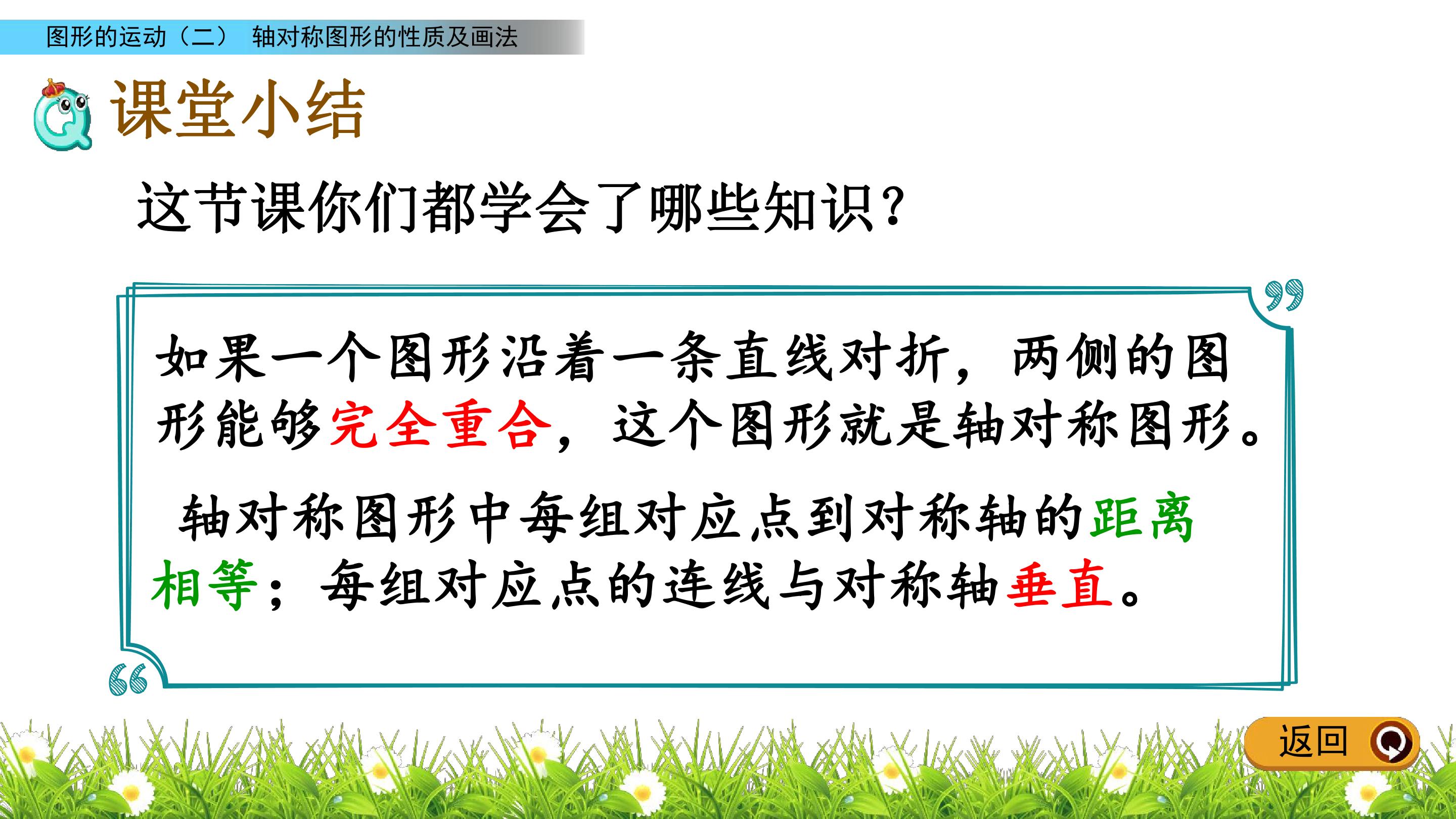 图形的运动（二） 轴对称图形的性质及画法

课堂小结

这节课你们都学会了哪些知识？

如果一个图形沿着一条直线对折，两侧的图形能够完全重合，这个图形就是轴对称图形。

轴对称图形中每组对应点到对称轴的距离相等；每组对应点的连线与对称轴垂直。

返回